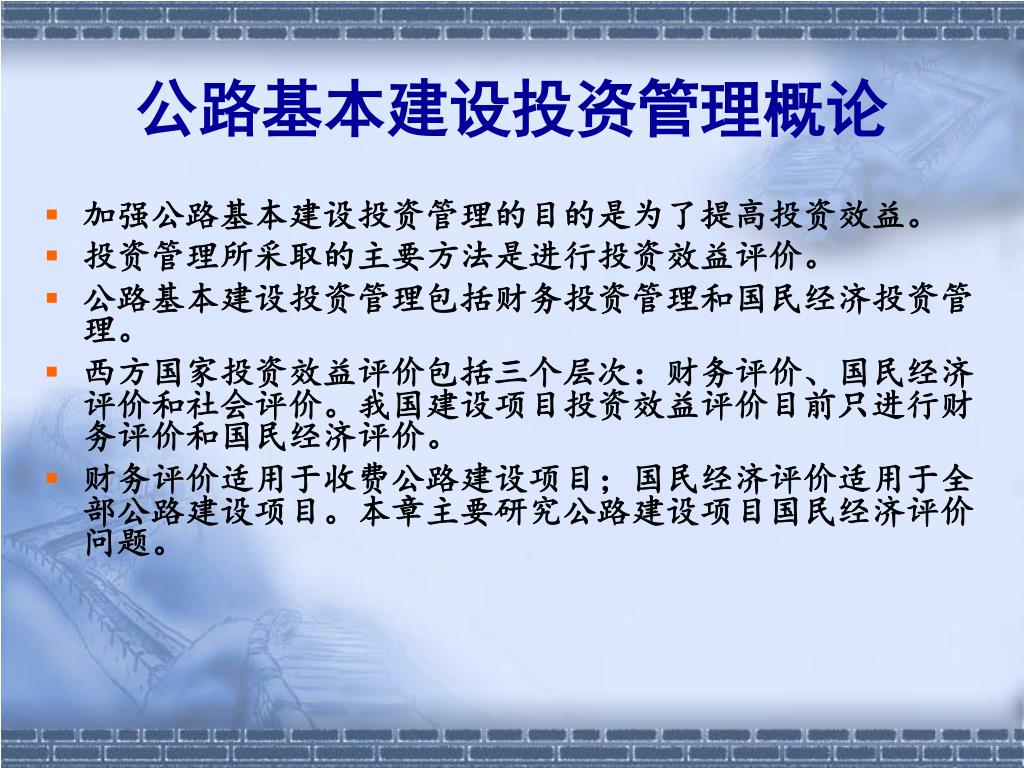 公路基本建设投资管理概论

- 加强公路基本建设投资管理的目的是为了提高投资效益。
- 投资管理所采取的主要方法是进行投资效益评价。
- 公路基本建设投资管理包括财务投资管理和国民经济投资管理。
- 西方国家投资效益评价包括三个层次：财务评价、国民经济评价和社会评价。我国建设项目投资效益评价目前只进行财务评价和国民经济评价。
- 财务评价适用于收费公路建设项目；国民经济评价适用于全部公路建设项目。本章主要研究公路建设项目国民经济评价问题。